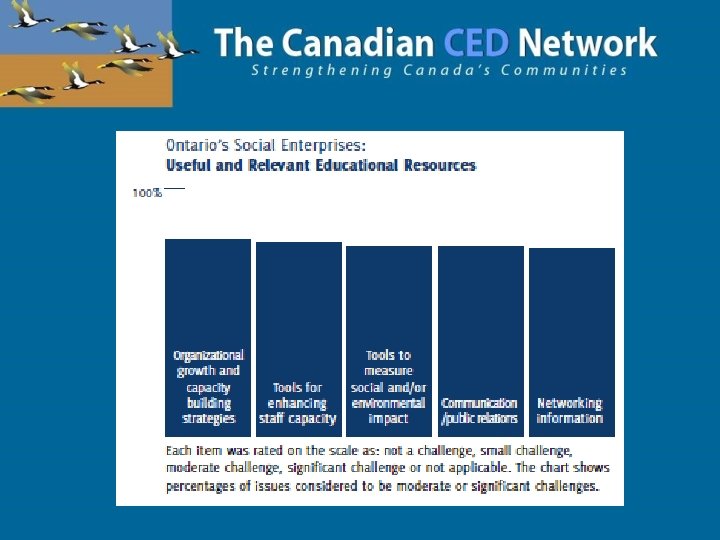 The Canadian CED Network
Strengthening Canada's Communities

Ontario's Social Enterprises:
Useful and Relevant Educational Resources

100%

Organizational growth and capacity building strategies

Tools for enhancing staff capacity

Tools to measure social and/or environmental impact

Communication /public relations

Networking information

Each item was rated on the scale as: not a challenge, small challenge, moderate challenge, significant challenge or not applicable. The chart shows percentages of issues considered to be moderate or significant challenges.